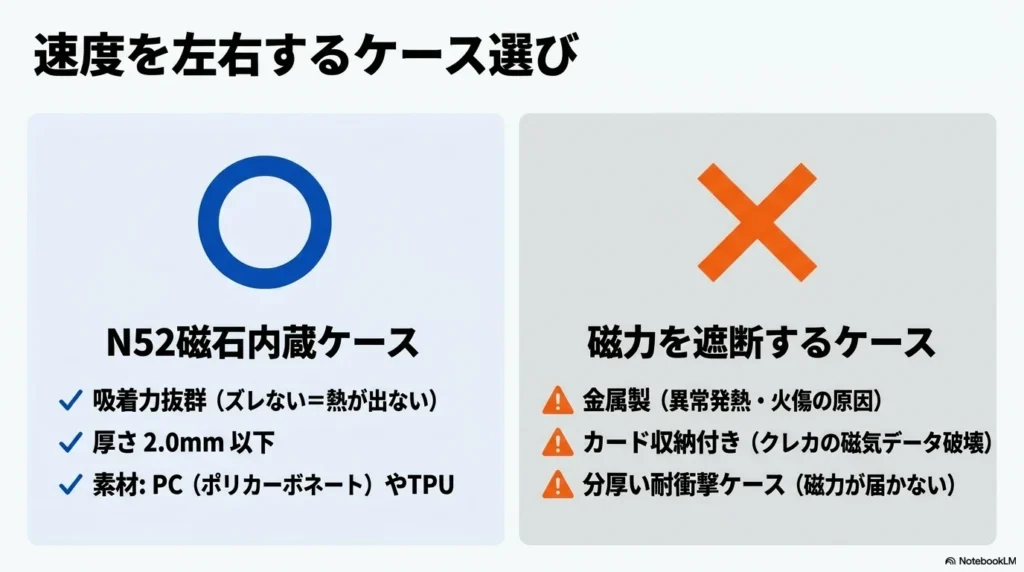 速度を左右するケース選び

N52磁石内蔵ケース

吸着力抜群（ズレない＝熱が出ない）
厚さ 2.0mm 以下
素材: PC（ポリカーボネート）やTPU

磁力を遮断するケース

金属製（異常発熱・火傷の原因）
カード収納付き（クレカの磁気データ破壊）
分厚い耐衝撃ケース（磁力が届かない）

NotebookLM